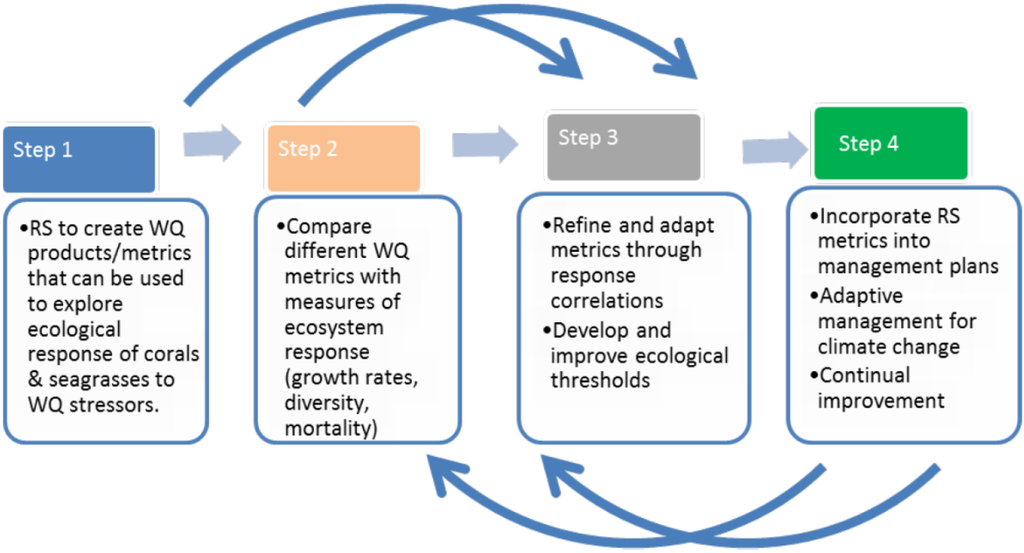 Step 1

•RS to create WQ products/metrics that can be used to explore ecological response of corals & seagrasses to WQ stressors.

Step 2

•Compare different WQ metrics with measures of ecosystem response (growth rates, diversity, mortality)

Step 3

•Refine and adapt metrics through response correlations
•Develop and improve ecological thresholds

Step 4

•Incorporate RS metrics into management plans
•Adaptive management for climate change
•Continual improvement